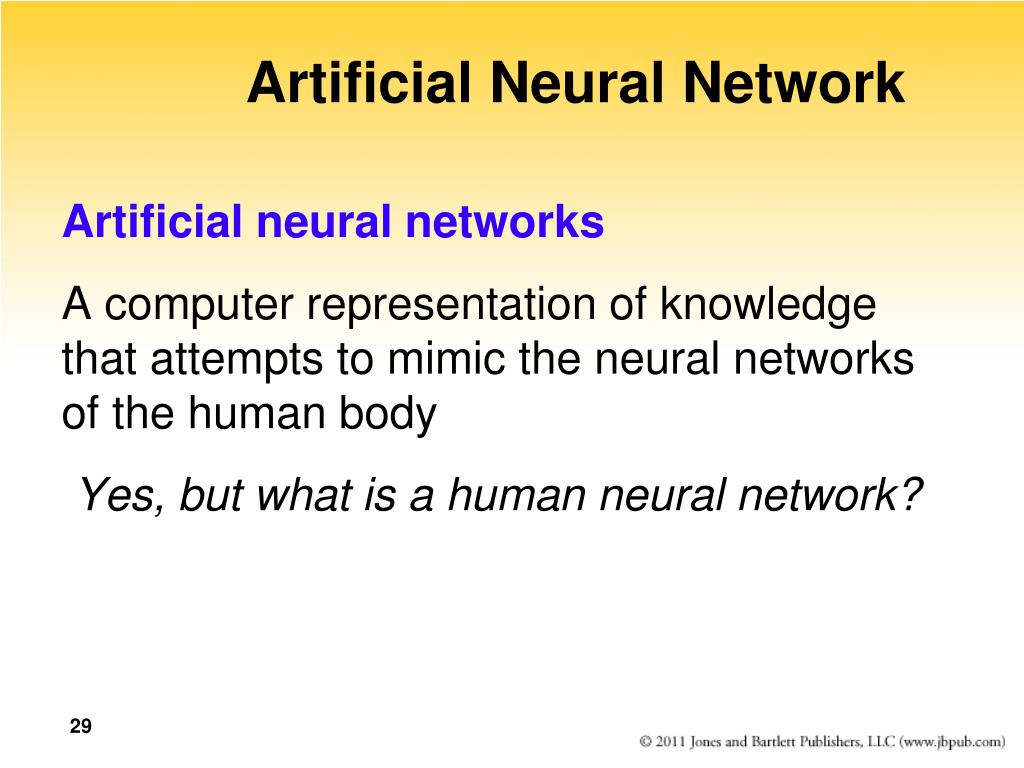 Artificial Neural Network

Artificial neural networks

A computer representation of knowledge that attempts to mimic the neural networks of the human body

Yes, but what is a human neural network?

29

© 2011 Jones and Bartlett Publishers, LLC (www.jbpub.com)